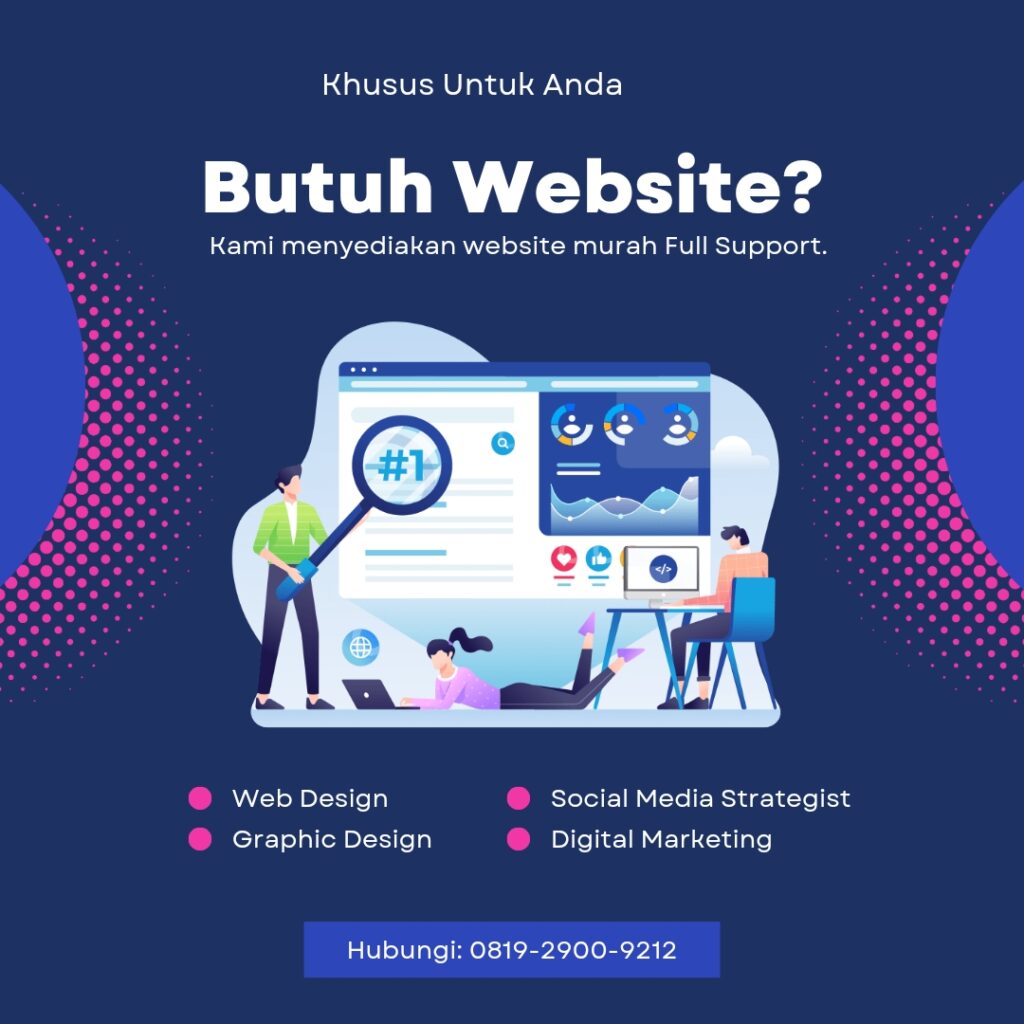 Khusus Untuk Anda

Butuh Website?

Kami menyediakan website murah Full Support.

#1

</>

Web Design
Graphic Design
Social Media Strategist
Digital Marketing

Hubungi: 0819-2900-9212